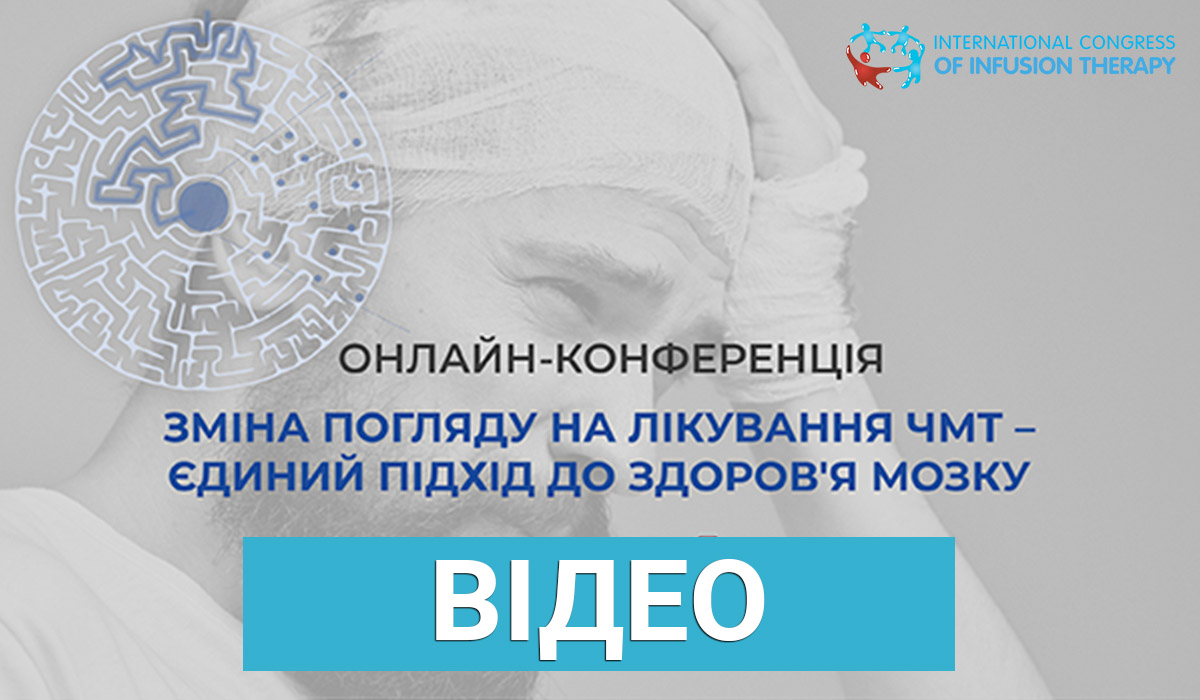 INTERNATIONAL CONGRESS OF INFUSION THERAPY

ОНЛАЙН-КОНФЕРЕНЦІЯ

ЗМІНА ПОГЛЯДУ НА ЛІКУВАННЯ ЧМТ – ЄДИНИЙ ПІДХІД ДО ЗДОРОВ'Я МОЗКУ

ВІДЕО